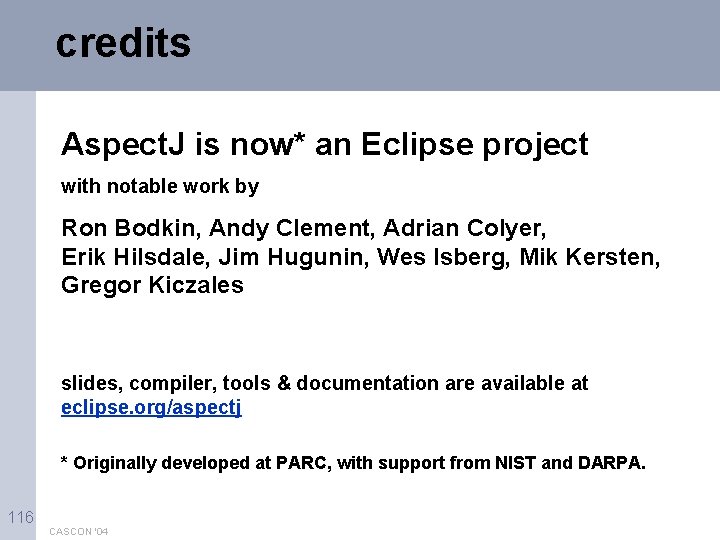 credits

AspectJ is now* an Eclipse project

with notable work by

Ron Bodkin, Andy Clement, Adrian Colyer, Erik Hilsdale, Jim Hugunin, Wes Isberg, Mik Kersten, Gregor Kiczales

slides, compiler, tools & documentation are available at eclipse.org/aspectj

* Originally developed at PARC, with support from NIST and DARPA.

116

CASCON '04